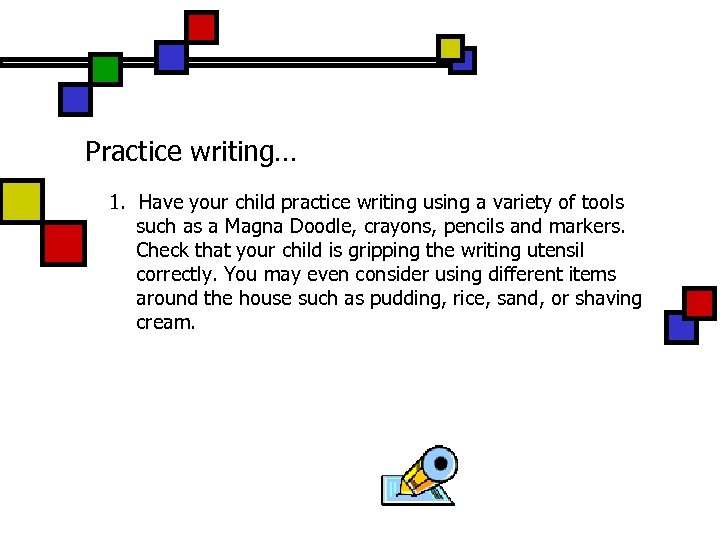 Practice writing…

1. Have your child practice writing using a variety of tools such as a Magna Doodle, crayons, pencils and markers. Check that your child is gripping the writing utensil correctly. You may even consider using different items around the house such as pudding, rice, sand, or shaving cream.